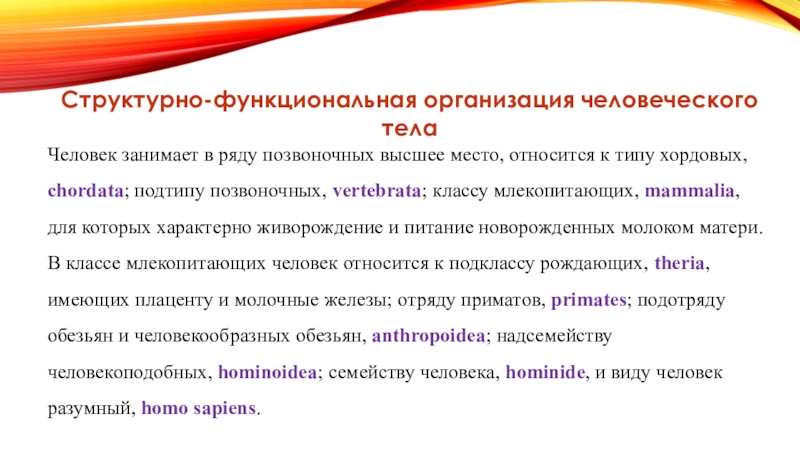 Структурно-функциональная организация человеческого тела

Человек занимает в ряду позвоночных высшее место, относится к типу хордовых, chordata; подтипу позвоночных, vertebrata; классу млекопитающих, mammalia, для которых характерно живорождение и питание новорожденных молоком матери. В классе млекопитающих человек относится к подклассу рождающих, theria, имеющих плаценту и молочные железы; отряду приматов, primates; подотряду обезьян и человекообразных обезьян, anthropoidea; надсемейству человекоподобных, hominoidea; семейству человека, hominide, и виду человек разумный, homo sapiens.